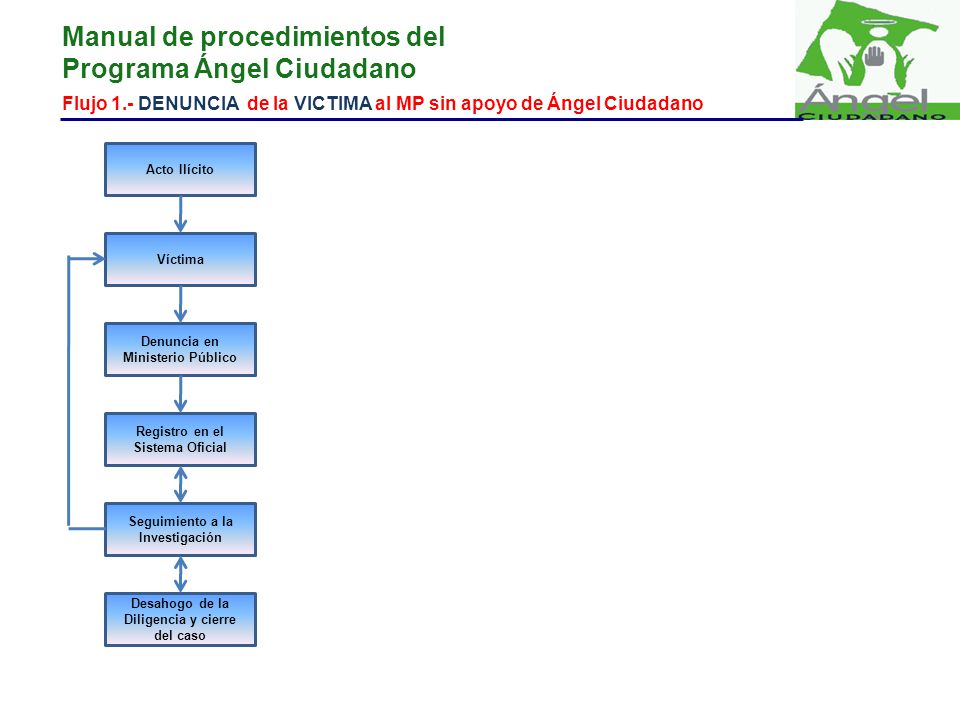 Manual de procedimientos del Programa Ángel Ciudadano

Flujo 1.- DENUNCIA de la VICTIMA al MP sin apoyo de Ángel Ciudadano

Ángel CIUDADANO

Acto Ilícito

Víctima

Denuncia en Ministerio Público

Registro en el Sistema Oficial

Seguimiento a la Investigación

Desahogo de la Diligencia y cierre del caso